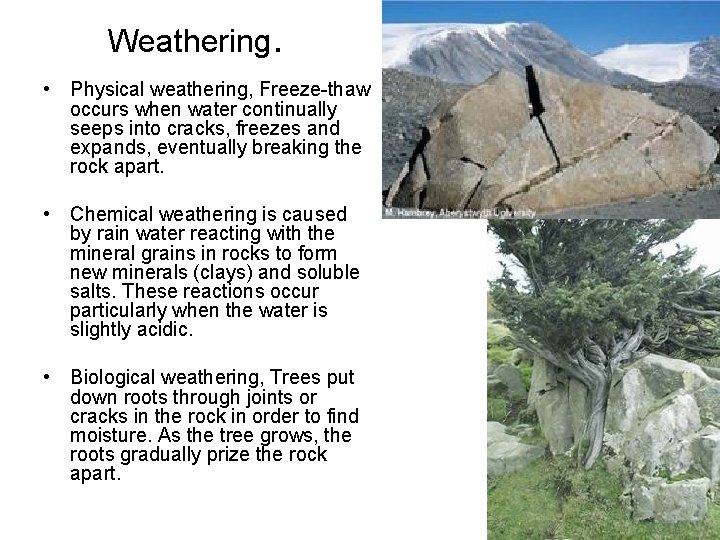 Weathering.

• Physical weathering, Freeze-thaw occurs when water continually seeps into cracks, freezes and expands, eventually breaking the rock apart.

• Chemical weathering is caused by rain water reacting with the mineral grains in rocks to form new minerals (clays) and soluble salts. These reactions occur particularly when the water is slightly acidic.

• Biological weathering, Trees put down roots through joints or cracks in the rock in order to find moisture. As the tree grows, the roots gradually prize the rock apart.

M. Hambrey, Aberystwyth University